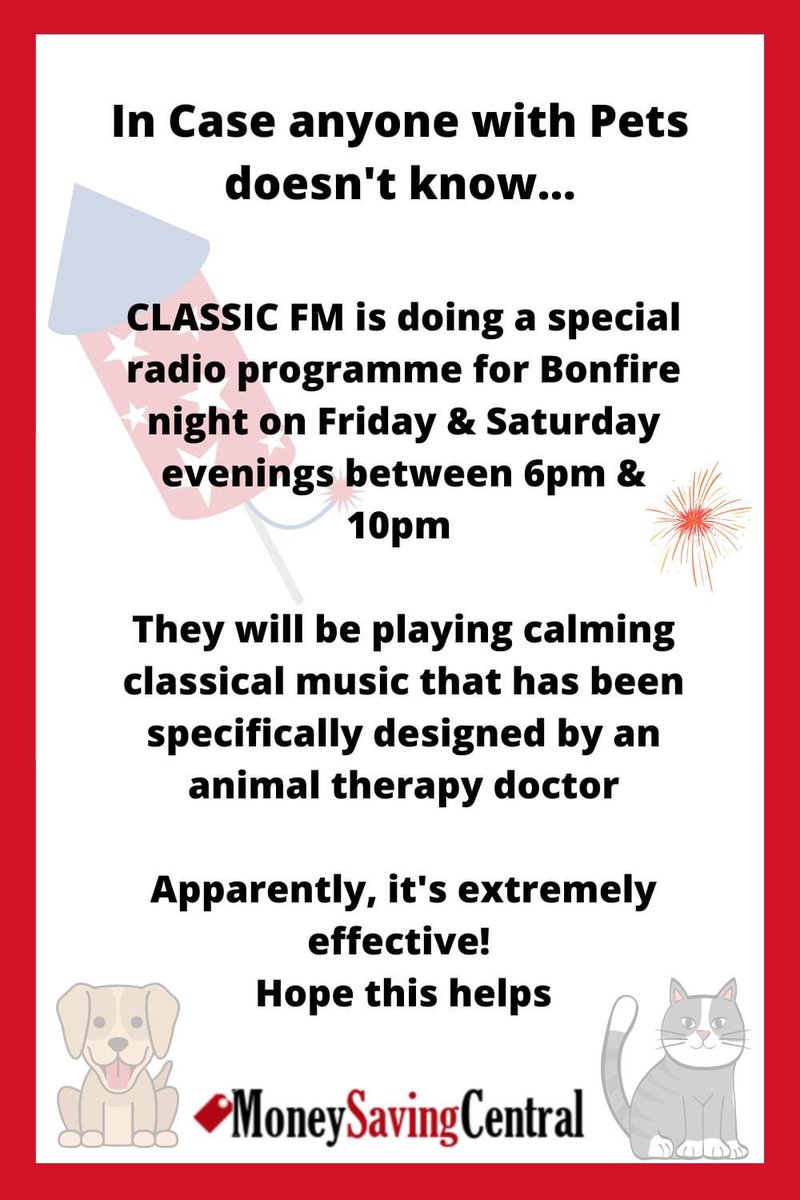 In Case anyone with Pets doesn't know...

CLASSIC FM is doing a special radio programme for Bonfire night on Friday & Saturday evenings between 6pm & 10pm

They will be playing calming classical music that has been specifically designed by an animal therapy doctor

Apparently, it's extremely effective!
Hope this helps

MoneySavingCentral